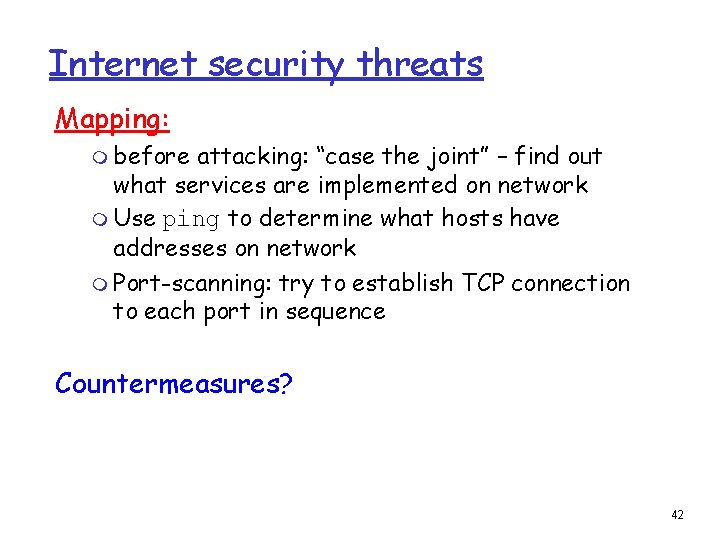 Internet security threats

Mapping:

before attacking: “case the joint” – find out what services are implemented on network

Use ping to determine what hosts have addresses on network

Port-scanning: try to establish TCP connection to each port in sequence

Countermeasures?

42